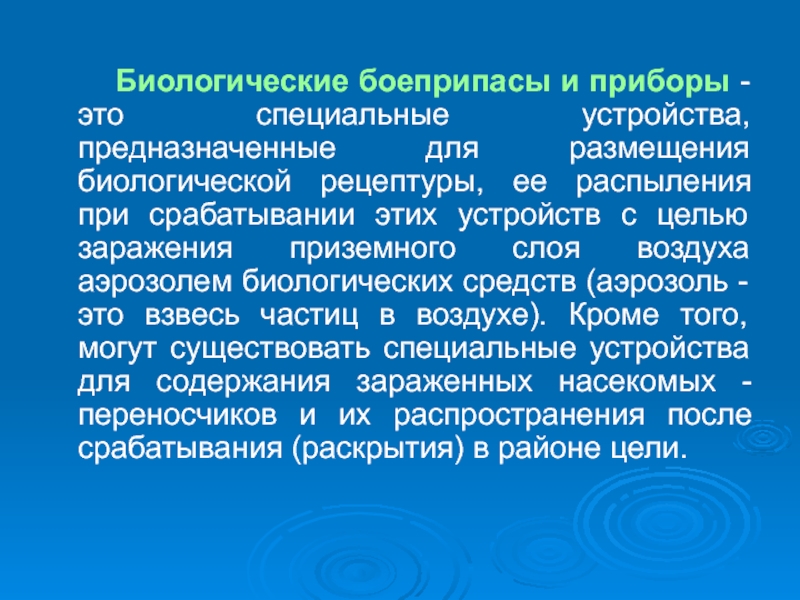 Биологические боеприпасы и приборы - это специальные устройства, предназначенные для размещения биологической рецептуры, ее распыления при срабатывании этих устройств с целью заражения приземного слоя воздуха аэрозолем биологических средств (аэрозоль - это взвесь частиц в воздухе). Кроме того, могут существовать специальные устройства для содержания зараженных насекомых - переносчиков и их распространения после срабатывания (раскрытия) в районе цели.